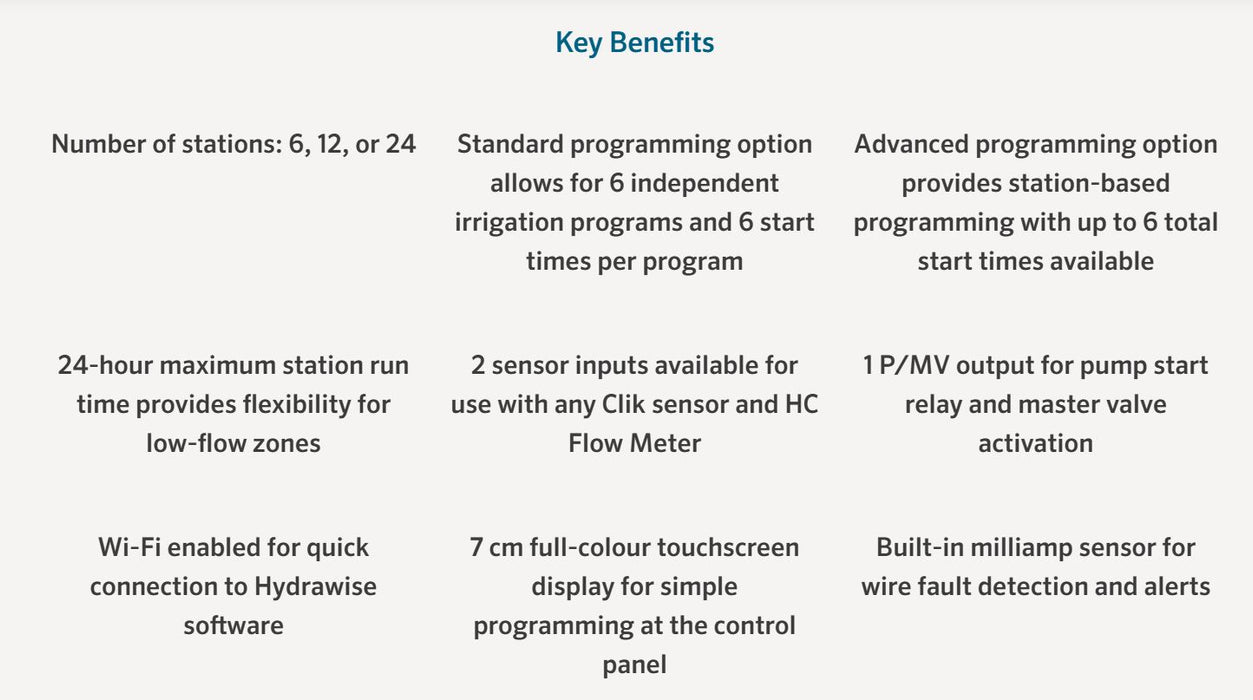 Key Benefits

Number of stations: 6, 12, or 24

Standard programming option allows for 6 independent irrigation programs and 6 start times per program

Advanced programming option provides station-based programming with up to 6 total start times available

24-hour maximum station run time provides flexibility for low-flow zones

2 sensor inputs available for use with any Clik sensor and HC Flow Meter

1 P/MV output for pump start relay and master valve activation

Wi-Fi enabled for quick connection to Hydrawise software

7 cm full-colour touchscreen display for simple programming at the control panel

Built-in milliamp sensor for wire fault detection and alerts